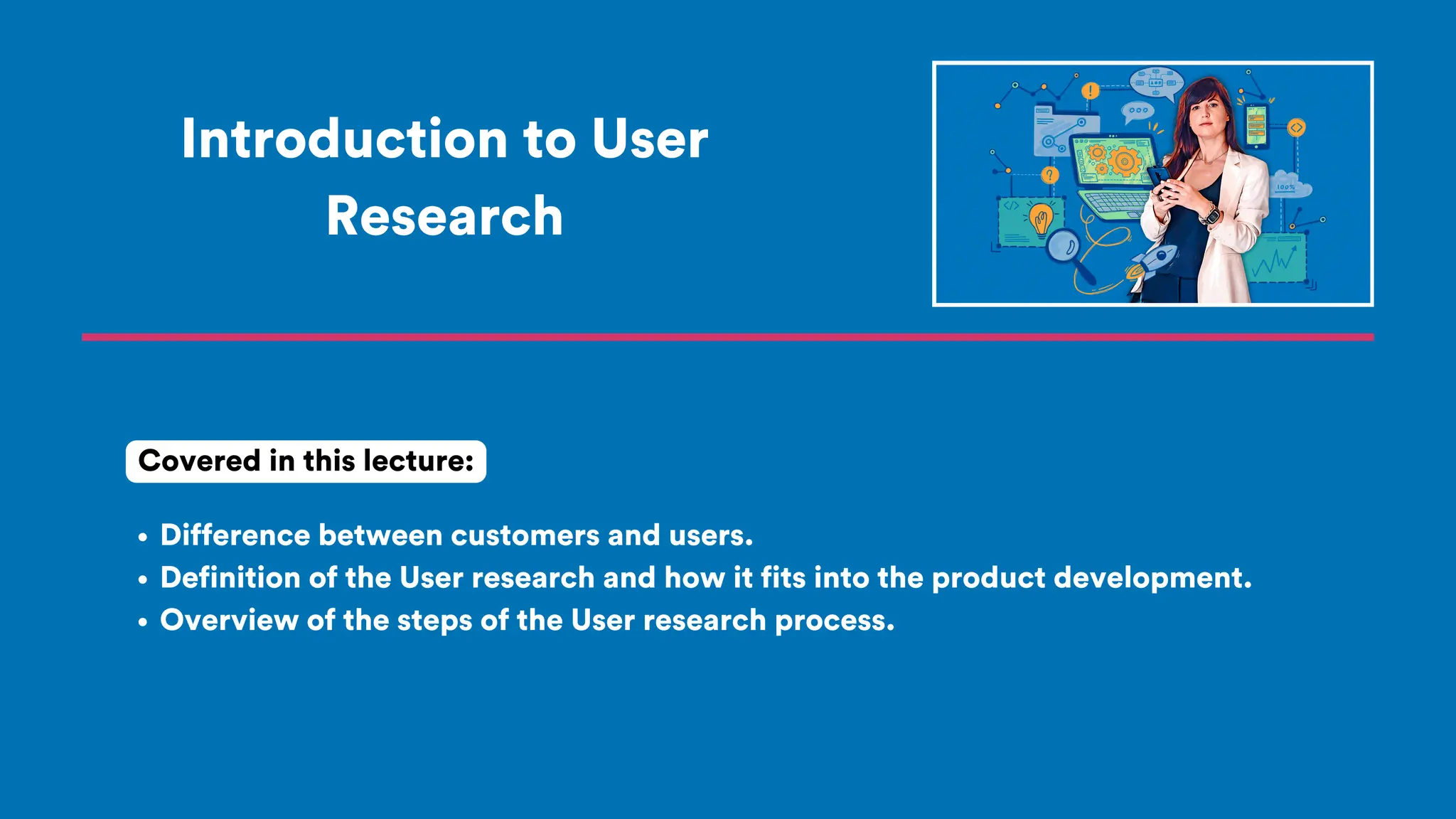 Introduction to User Research

100%

Covered in this lecture:

• Difference between customers and users.
• Definition of the User research and how it fits into the product development.
• Overview of the steps of the User research process.